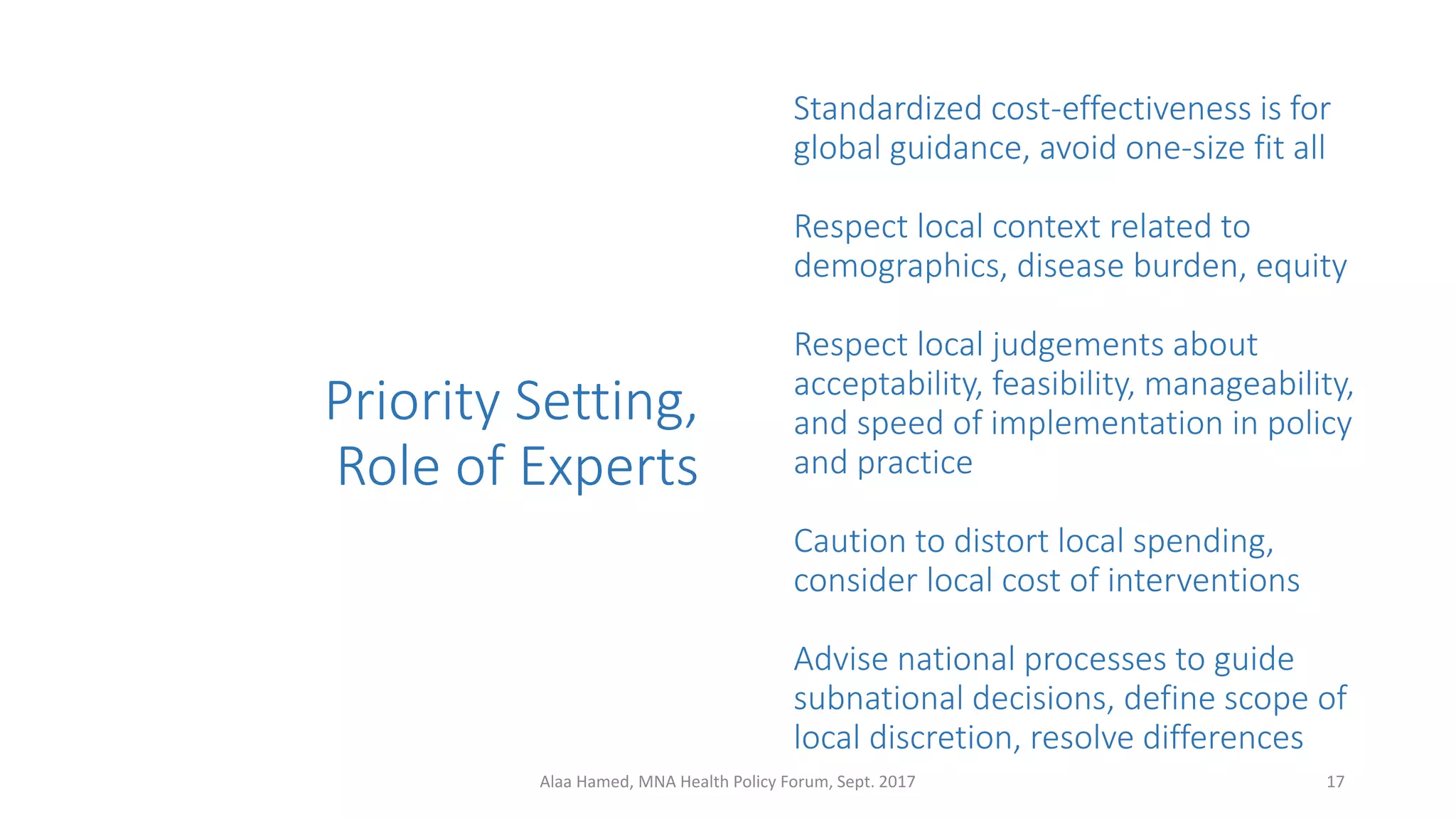 Priority Setting, Role of Experts

Standardized cost-effectiveness is for global guidance, avoid one-size fit all

Respect local context related to demographics, disease burden, equity

Respect local judgements about acceptability, feasibility, manageability, and speed of implementation in policy and practice

Caution to distort local spending, consider local cost of interventions

Advise national processes to guide subnational decisions, define scope of local discretion, resolve differences

Alaa Hamed, MNA Health Policy Forum, Sept. 2017

17